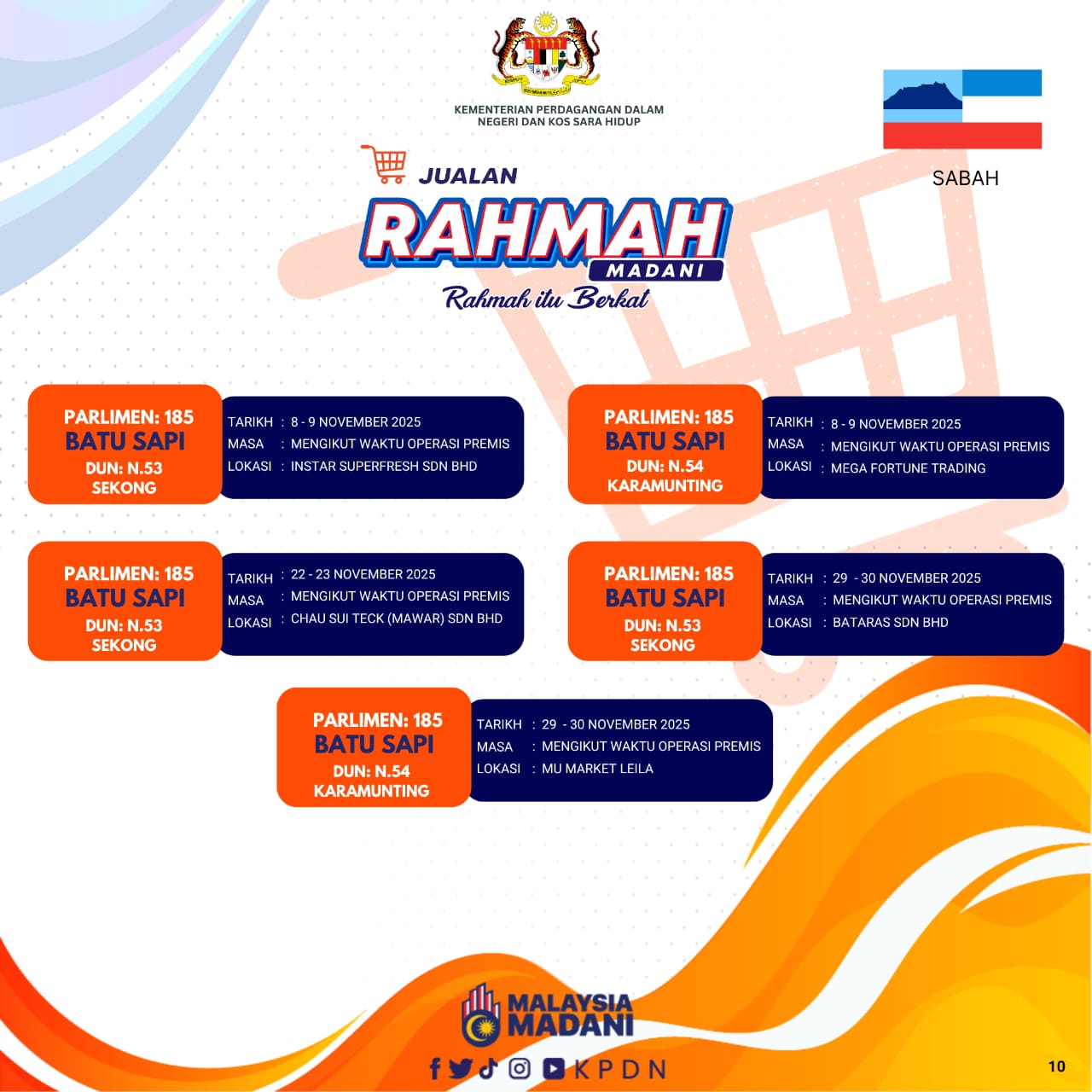 KEMENTERIAN PERDAGANGAN DALAM NEGERI DAN KOS SARA HIDUP

SABAH

JUALAN
RAHMAH
MADANI
Rahmah itu Berkat

PARLIMEN: 185
BATU SAPI
DUN: N.53
SEKONG

TARIKH : 8 - 9 NOVEMBER 2025
MASA : MENGIKUT WAKTU OPERASI PREMIS
LOKASI : INSTAR SUPERFRESH SDN BHD

PARLIMEN: 185
BATU SAPI
DUN: N.54
KARAMUNTING

TARIKH : 8 - 9 NOVEMBER 2025
MASA : MENGIKUT WAKTU OPERASI PREMIS
LOKASI : MEGA FORTUNE TRADING

PARLIMEN: 185
BATU SAPI
DUN: N.53
SEKONG

TARIKH : 22 - 23 NOVEMBER 2025
MASA : MENGIKUT WAKTU OPERASI PREMIS
LOKASI : CHAU SUI TECK (MAWAR) SDN BHD

PARLIMEN: 185
BATU SAPI
DUN: N.53
SEKONG

TARIKH : 29 - 30 NOVEMBER 2025
MASA : MENGIKUT WAKTU OPERASI PREMIS
LOKASI : BATARAS SDN BHD

PARLIMEN: 185
BATU SAPI
DUN: N.54
KARAMUNTING

TARIKH : 29 - 30 NOVEMBER 2025
MASA : MENGIKUT WAKTU OPERASI PREMIS
LOKASI : MU MARKET LEILA

MALAYSIA
MADANI

KPDN

10